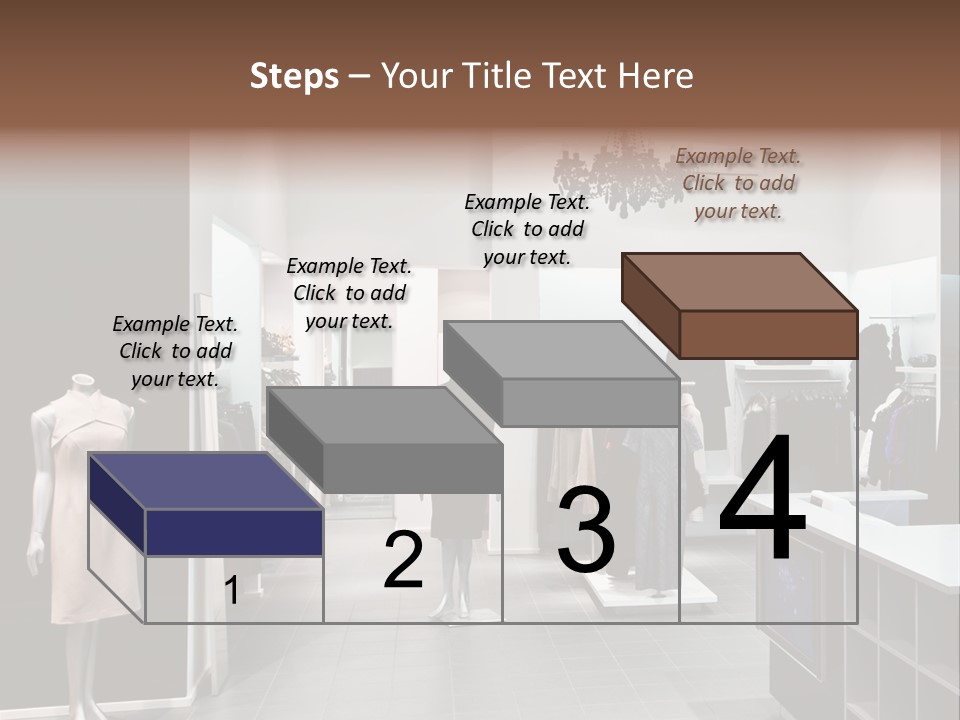 Steps – Your Title Text Here

Example Text. Click to add your text.

Example Text. Click to add your text.

Example Text. Click to add your text.

Example Text. Click to add your text.

1

2

3

4